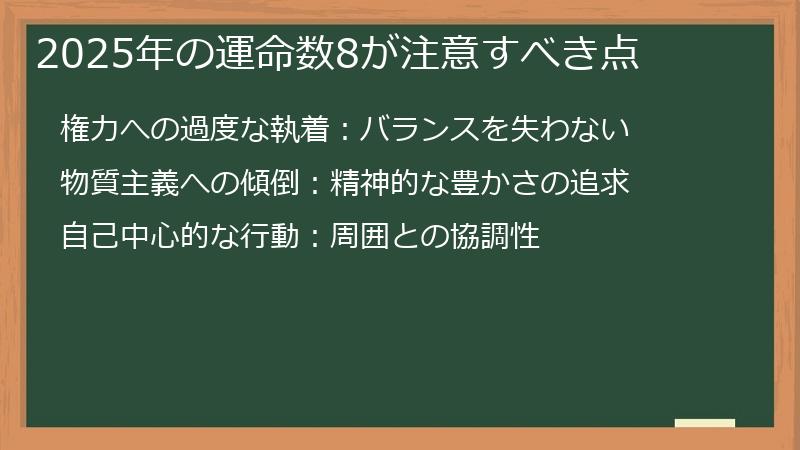 2025年の運命数8が注意すべき点

権力への過度な執着：バランスを失わない

物質主義への傾倒：精神的な豊かさの追求

自己中心的な行動：周囲との協調性